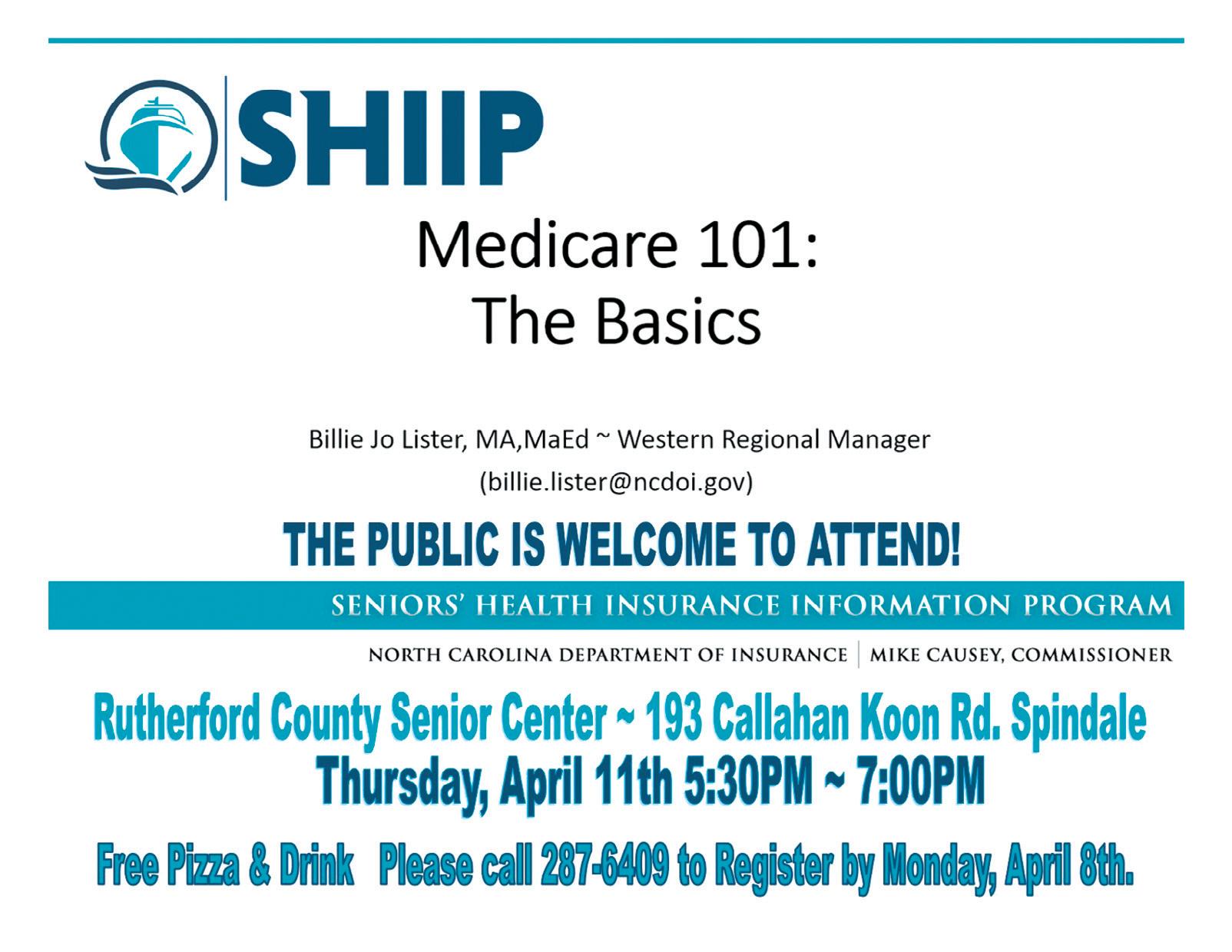 SHIIP

Medicare 101:
The Basics

Billie Jo Lister, MA,MaEd ~ Western Regional Manager
(billie.lister@ncdoi.gov)

THE PUBLIC IS WELCOME TO ATTEND!

SENIORS' HEALTH INSURANCE INFORMATION PROGRAM

NORTH CAROLINA DEPARTMENT OF INSURANCE | MIKE CAUSEY, COMMISSIONER

Rutherford County Senior Center ~ 193 Callahan Koon Rd. Spindale
Thursday, April 11th 5:30PM ~ 7:00PM

Free Pizza & Drink Please call 287-6409 to Register by Monday, April 8th.